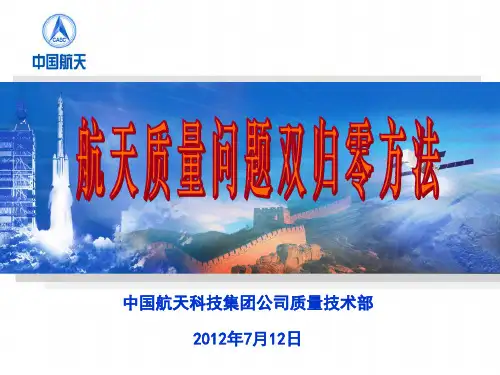 CASC
中国航天

航天质量问题双归零方法

中国航天科技集团公司质量技术部

2012年7月12日